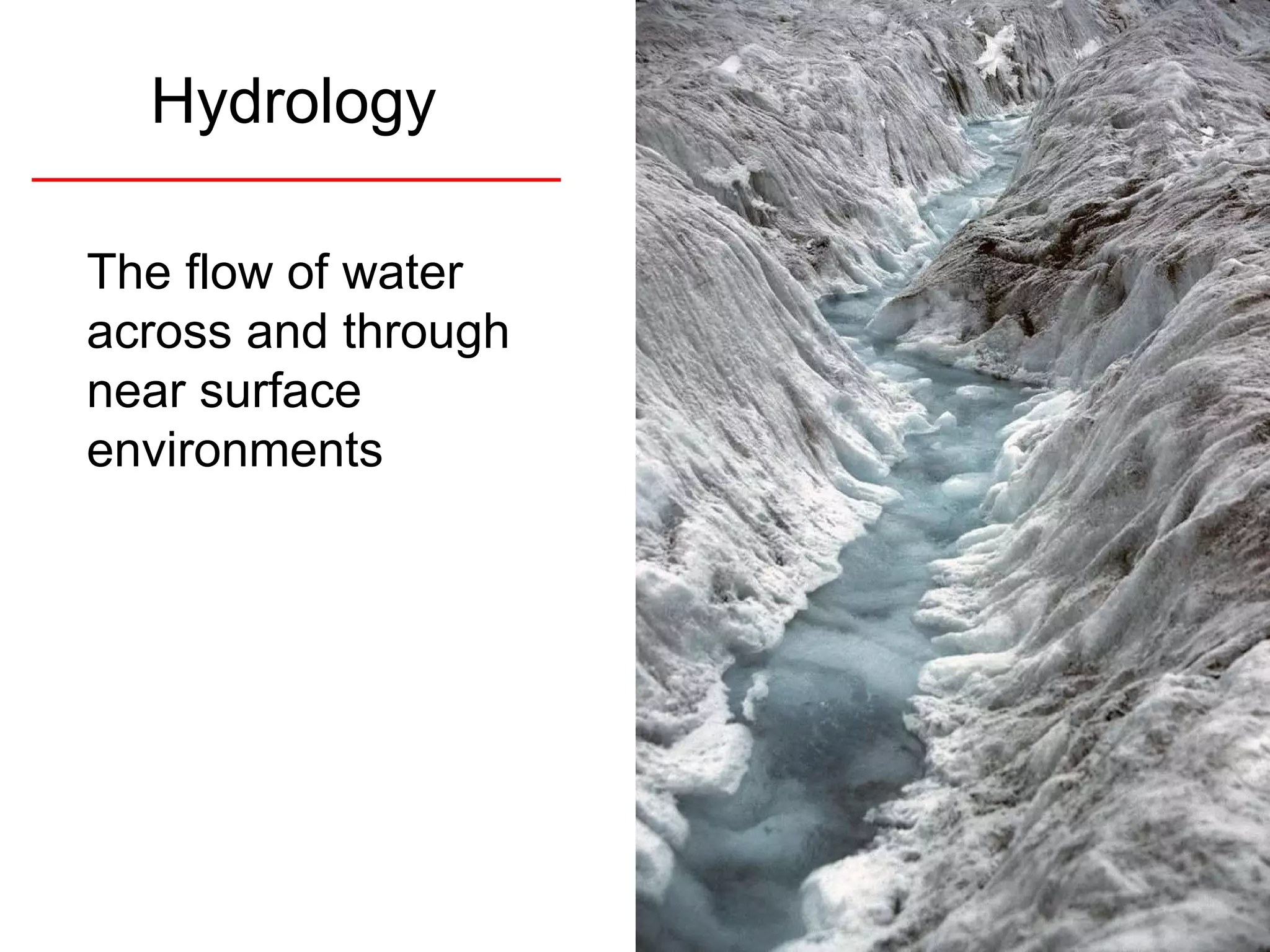 Hydrology

The flow of water across and through near surface environments